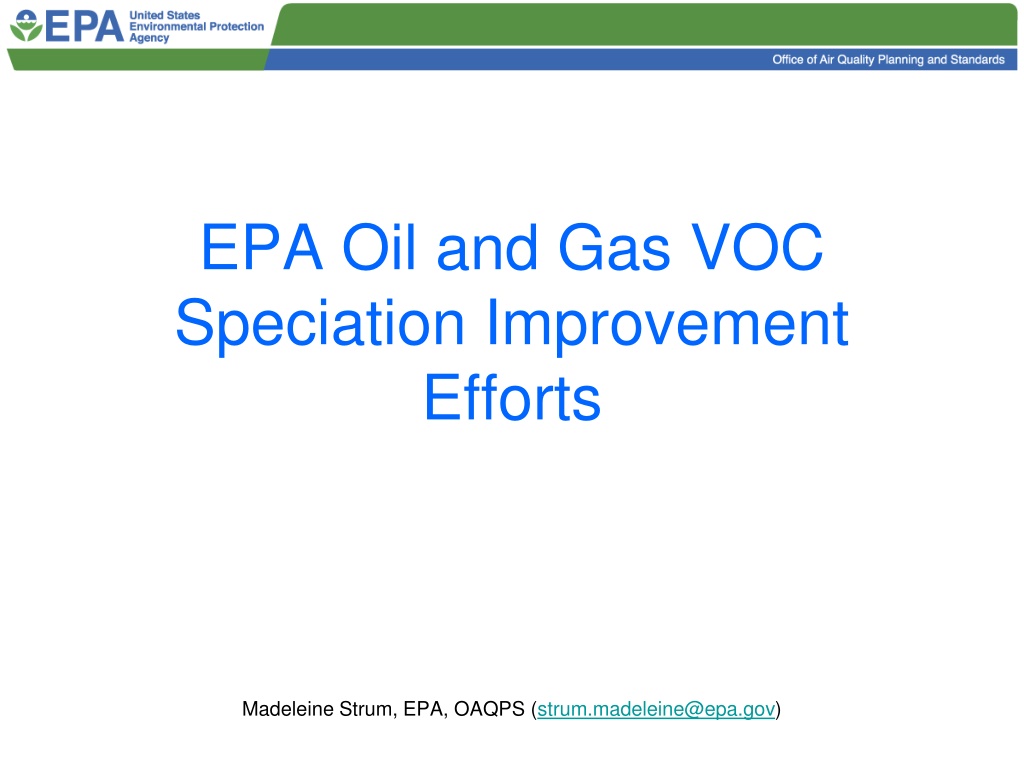 EPA United States Environmental Protection Agency

Office of Air Quality Planning and Standards

EPA Oil and Gas VOC Speciation Improvement Efforts

Madeleine Strum, EPA, OAQPS (strum.madeleine@epa.gov)